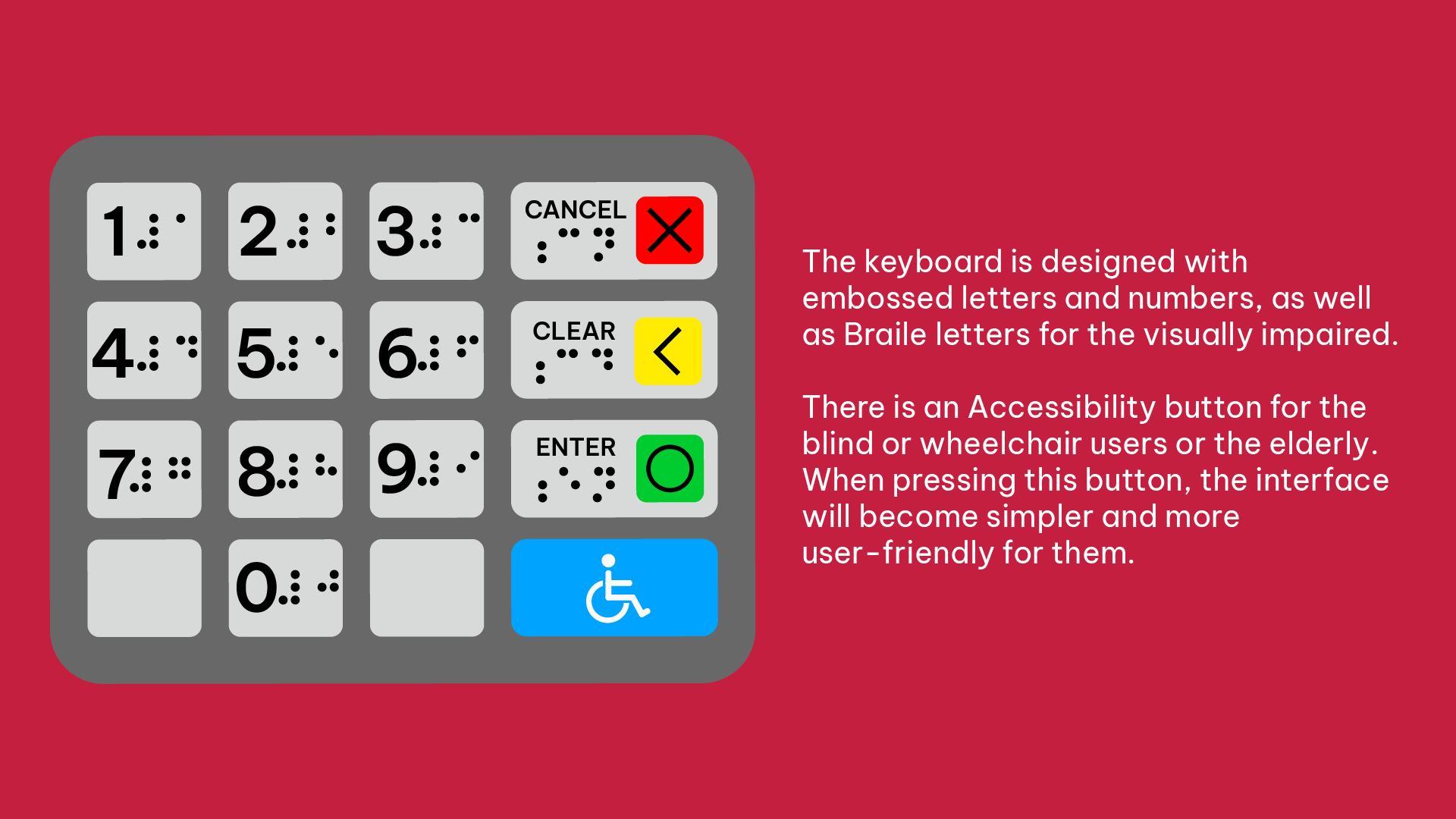 1 2 3 CANCEL
4 5 6 CLEAR
7 8 9 ENTER
0

The keyboard is designed with embossed letters and numbers, as well as Braile letters for the visually impaired.

There is an Accessibility button for the blind or wheelchair users or the elderly. When pressing this button, the interface will become simpler and more user-friendly for them.